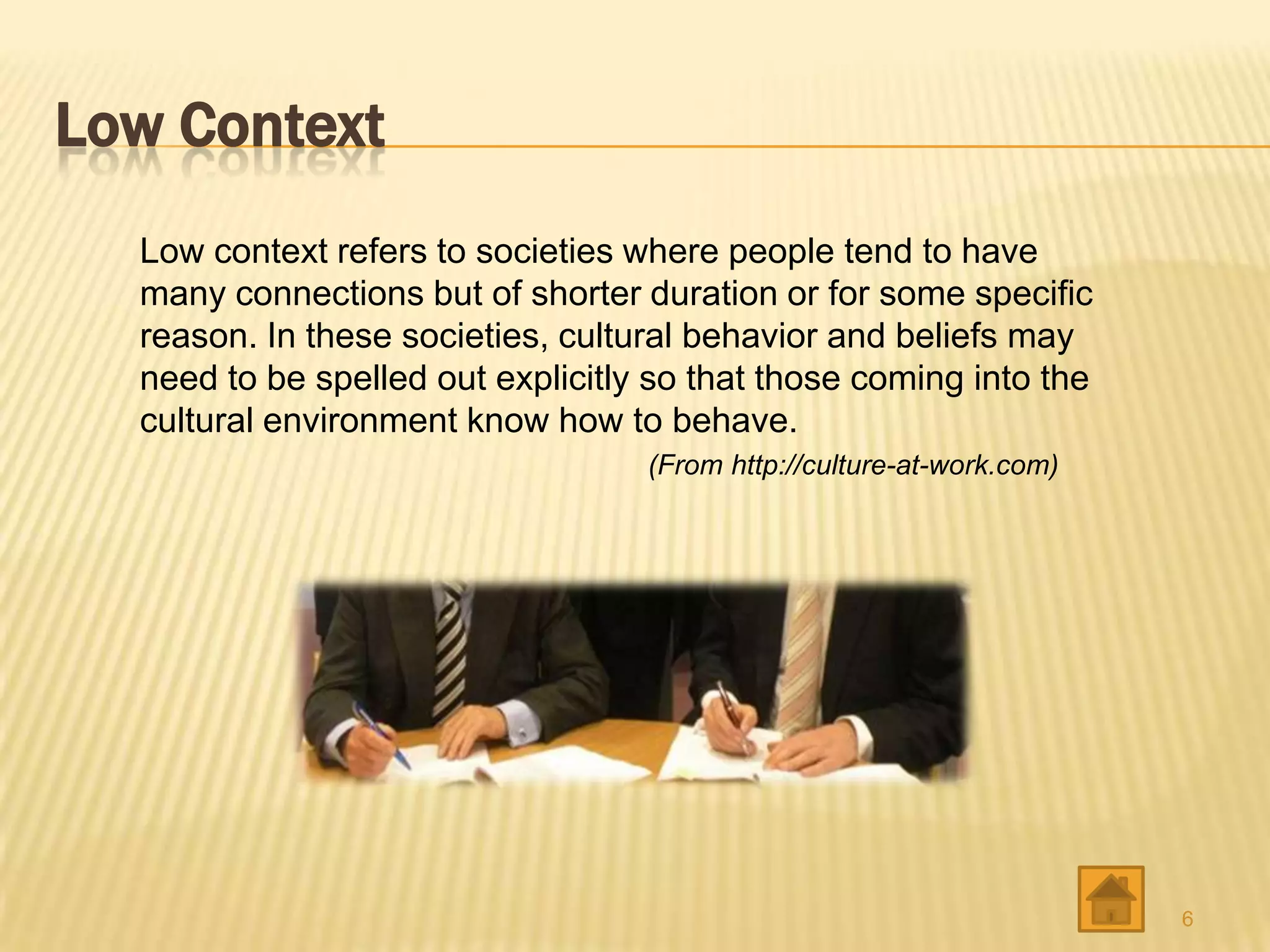 Low Context

Low context refers to societies where people tend to have many connections but of shorter duration or for some specific reason. In these societies, cultural behavior and beliefs may need to be spelled out explicitly so that those coming into the cultural environment know how to behave.

(From http://culture-at-work.com)

6